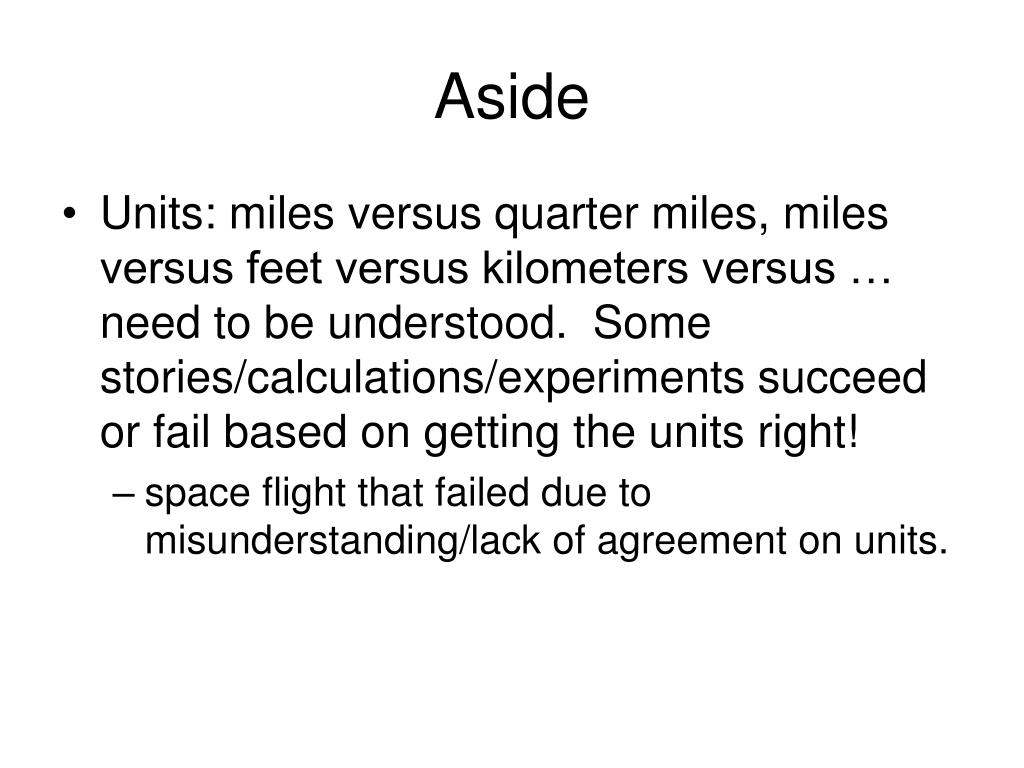 Aside

• Units: miles versus quarter miles, miles versus feet versus kilometers versus … need to be understood. Some stories/calculations/experiments succeed or fail based on getting the units right!

– space flight that failed due to misunderstanding/lack of agreement on units.